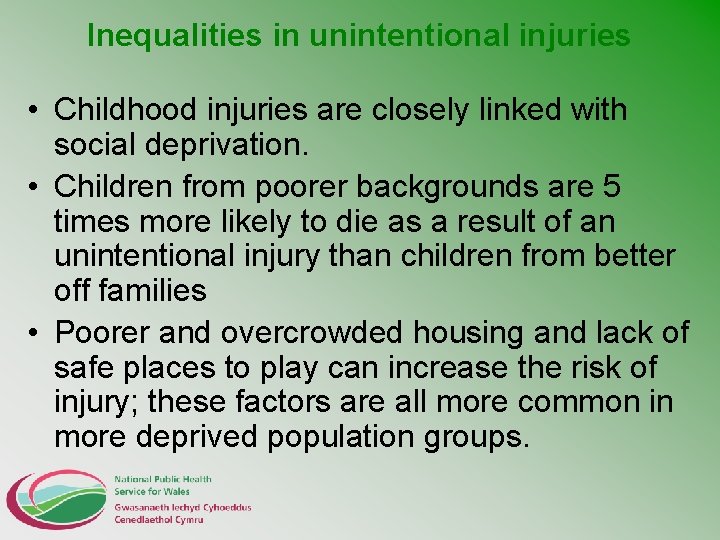 Inequalities in unintentional injuries

• Childhood injuries are closely linked with social deprivation.
• Children from poorer backgrounds are 5 times more likely to die as a result of an unintentional injury than children from better off families
• Poorer and overcrowded housing and lack of safe places to play can increase the risk of injury; these factors are all more common in more deprived population groups.

National Public Health Service for Wales
Gwasanaeth Iechyd Cyhoeddus Cenedlaethol Cymru